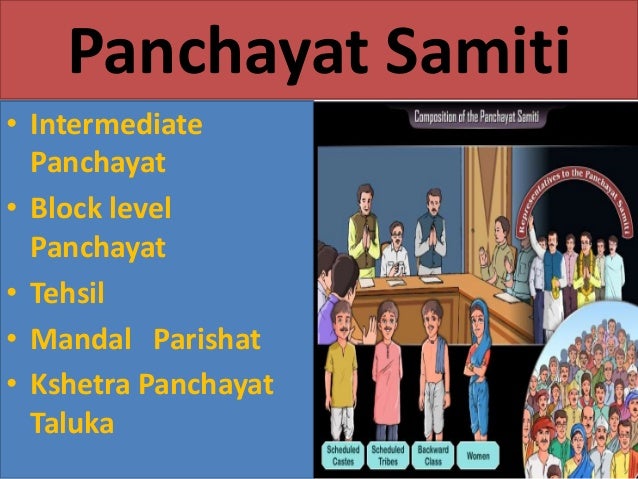 Panchayat Samiti

• Intermediate Panchayat
• Block level Panchayat
• Tehsil
• Mandal Parishat
• Kshetra Panchayat Taluka

Composition of the Panchayat Samiti

Representatives to the Panchayat Samiti

Scheduled Castes

Scheduled Tribes

Backward Class

Women